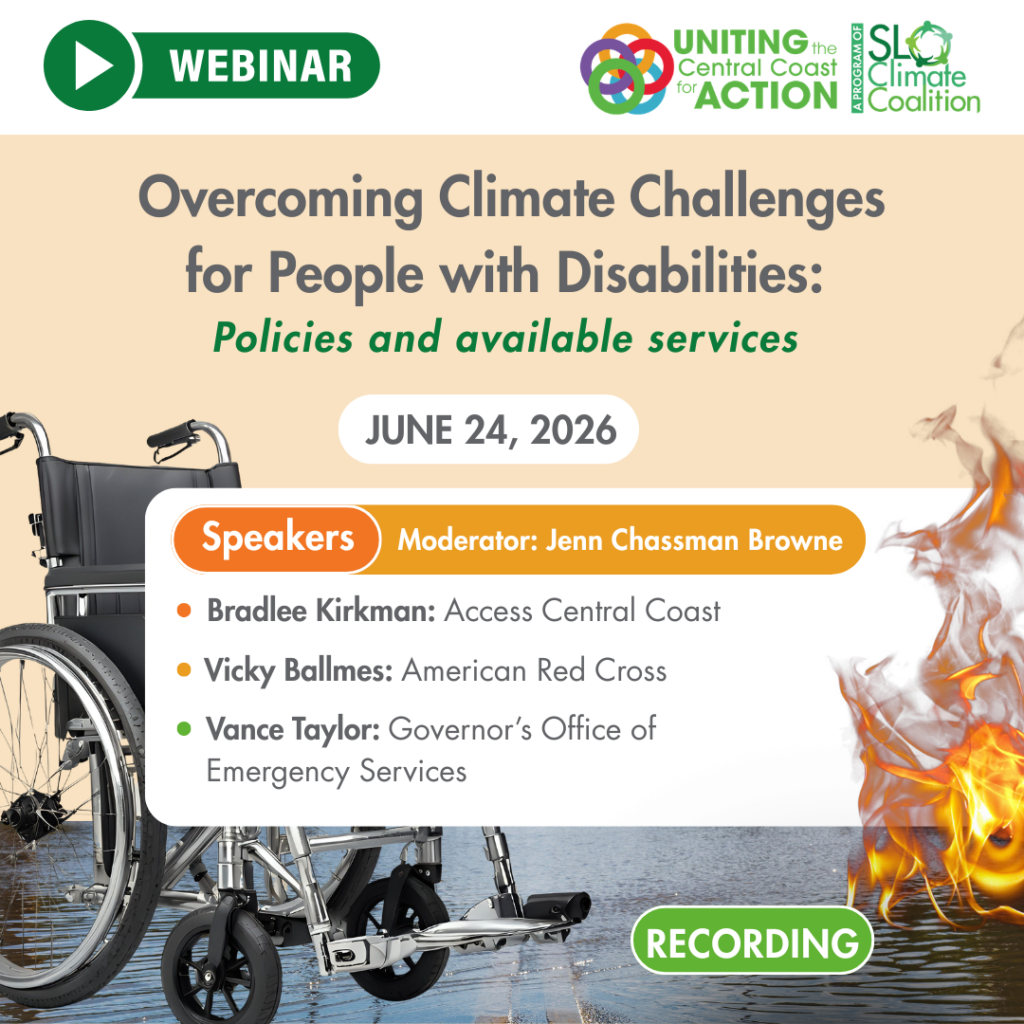 WEBINAR

UNITING the Central Coast for ACTION

A PROGRAM OF SLO Climate Coalition

Overcoming Climate Challenges for People with Disabilities:

Policies and available services

JUNE 24, 2026

Speakers

Moderator: Jenn Chassman Browne

Bradlee Kirkman: Access Central Coast

Vicky Ballmes: American Red Cross

Vance Taylor: Governor's Office of Emergency Services

RECORDING